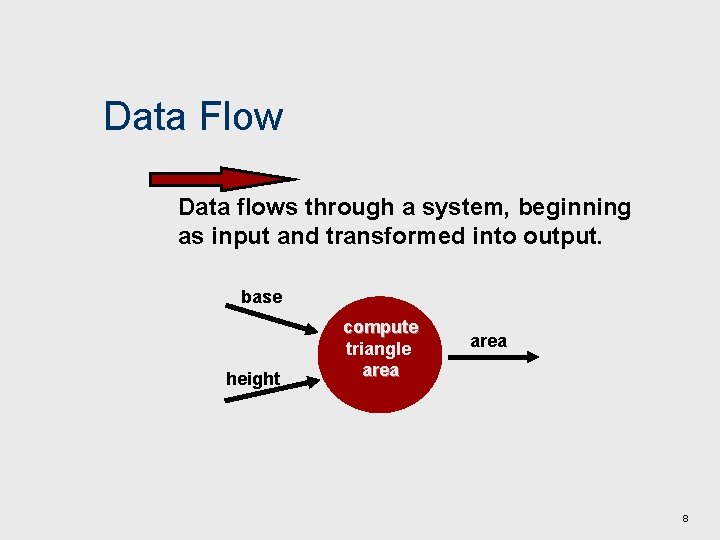 Data Flow

Data flows through a system, beginning as input and transformed into output.

base

height

compute triangle area

area

8